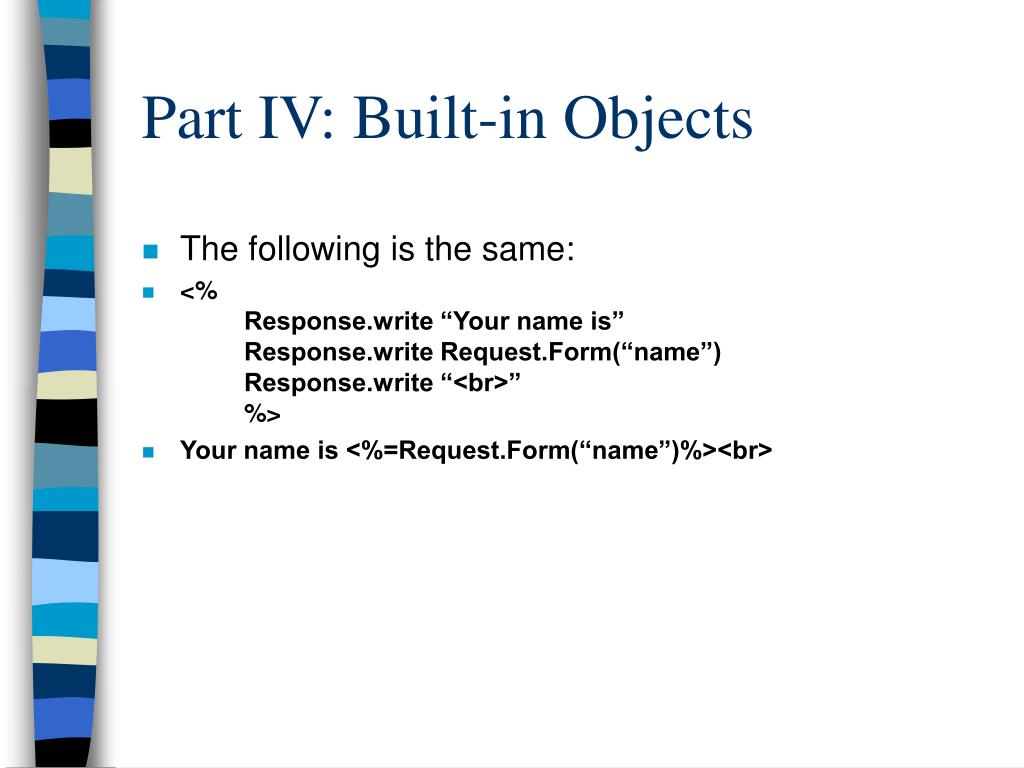 Part IV: Built-in Objects

The following is the same:

<%
Response.write “Your name is”
Response.write Request.Form(“name”)
Response.write “<br>”
%>

Your name is <%=Request.Form(“name”)%><br>